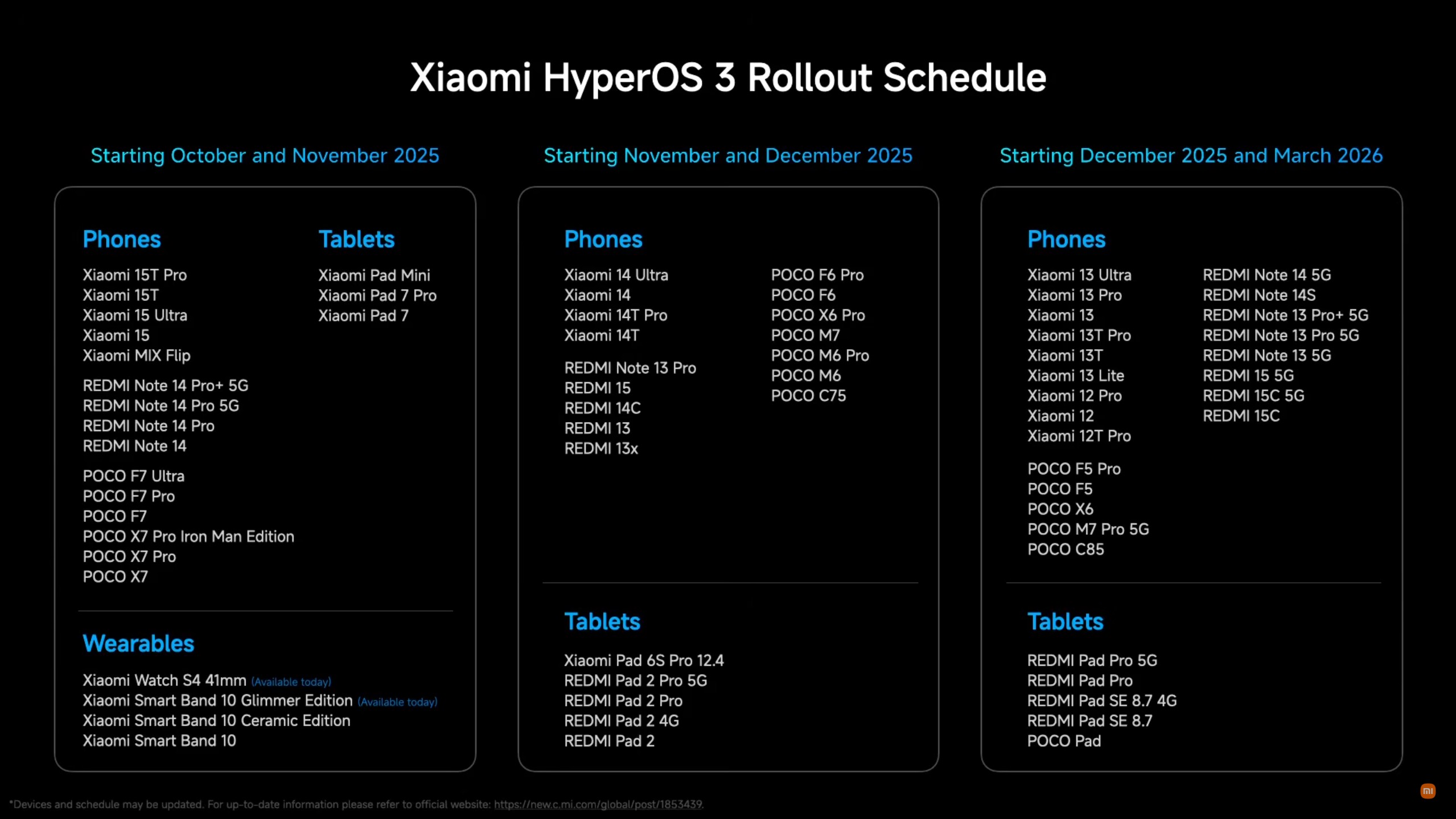 Xiaomi HyperOS 3 Rollout Schedule

Starting October and November 2025

Phones

Xiaomi 15T Pro
Xiaomi 15T
Xiaomi 15 Ultra
Xiaomi 15
Xiaomi MIX Flip

REDMI Note 14 Pro+ 5G
REDMI Note 14 Pro 5G
REDMI Note 14 Pro
REDMI Note 14

POCO F7 Ultra
POCO F7 Pro
POCO F7
POCO X7 Pro Iron Man Edition
POCO X7 Pro
POCO X7

Tablets

Xiaomi Pad Mini
Xiaomi Pad 7 Pro
Xiaomi Pad 7

Wearables

Xiaomi Watch S4 41mm (Available today)
Xiaomi Smart Band 10 Glimmer Edition (Available today)
Xiaomi Smart Band 10 Ceramic Edition
Xiaomi Smart Band 10

Starting November and December 2025

Phones

Xiaomi 14 Ultra
Xiaomi 14
Xiaomi 14T Pro
Xiaomi 14T

REDMI Note 13 Pro
REDMI 15
REDMI 14C
REDMI 13
REDMI 13x

POCO F6 Pro
POCO F6
POCO X6 Pro
POCO M7
POCO M6 Pro
POCO M6
POCO C75

Tablets

Xiaomi Pad 6S Pro 12.4
REDMI Pad 2 Pro 5G
REDMI Pad 2 Pro
REDMI Pad 2 4G
REDMI Pad 2

Starting December 2025 and March 2026

Phones

Xiaomi 13 Ultra
Xiaomi 13 Pro
Xiaomi 13
Xiaomi 13T Pro
Xiaomi 13T
Xiaomi 13 Lite
Xiaomi 12 Pro
Xiaomi 12
Xiaomi 12T Pro

POCO F5 Pro
POCO F5
POCO X6
POCO M7 Pro 5G
POCO C85

REDMI Note 14 5G
REDMI Note 14S
REDMI Note 13 Pro+ 5G
REDMI Note 13 Pro 5G
REDMI Note 13 5G
REDMI 15 5G
REDMI 15C 5G
REDMI 15C

Tablets

REDMI Pad Pro 5G
REDMI Pad Pro
REDMI Pad SE 8.7 4G
REDMI Pad SE 8.7
POCO Pad

*Devices and schedule may be updated. For up-to-date information please refer to official website: https://new.c.mi.com/global/post/1853439.

mi